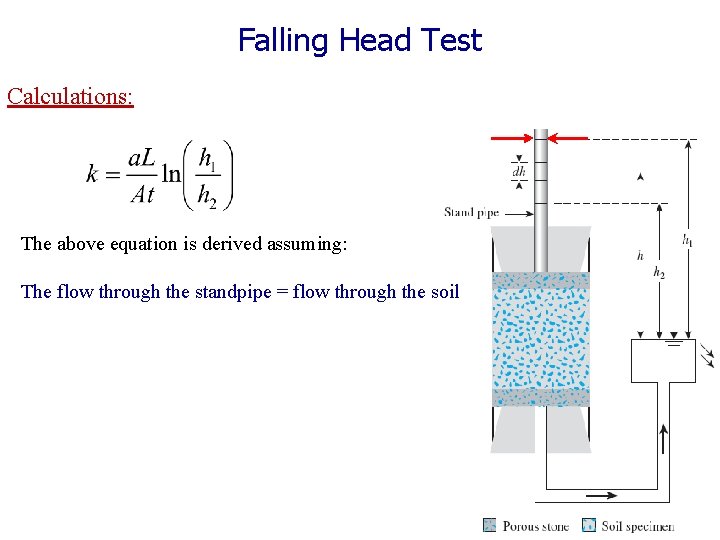 Falling Head Test

Calculations:

$k = \frac{aL}{At} \ln\left(\frac{h_1}{h_2}\right)$

The above equation is derived assuming:

The flow through the standpipe = flow through the soil

$dh$

Stand pipe

$h$

$h_2$

$h_1$

Porous stone

Soil specimen